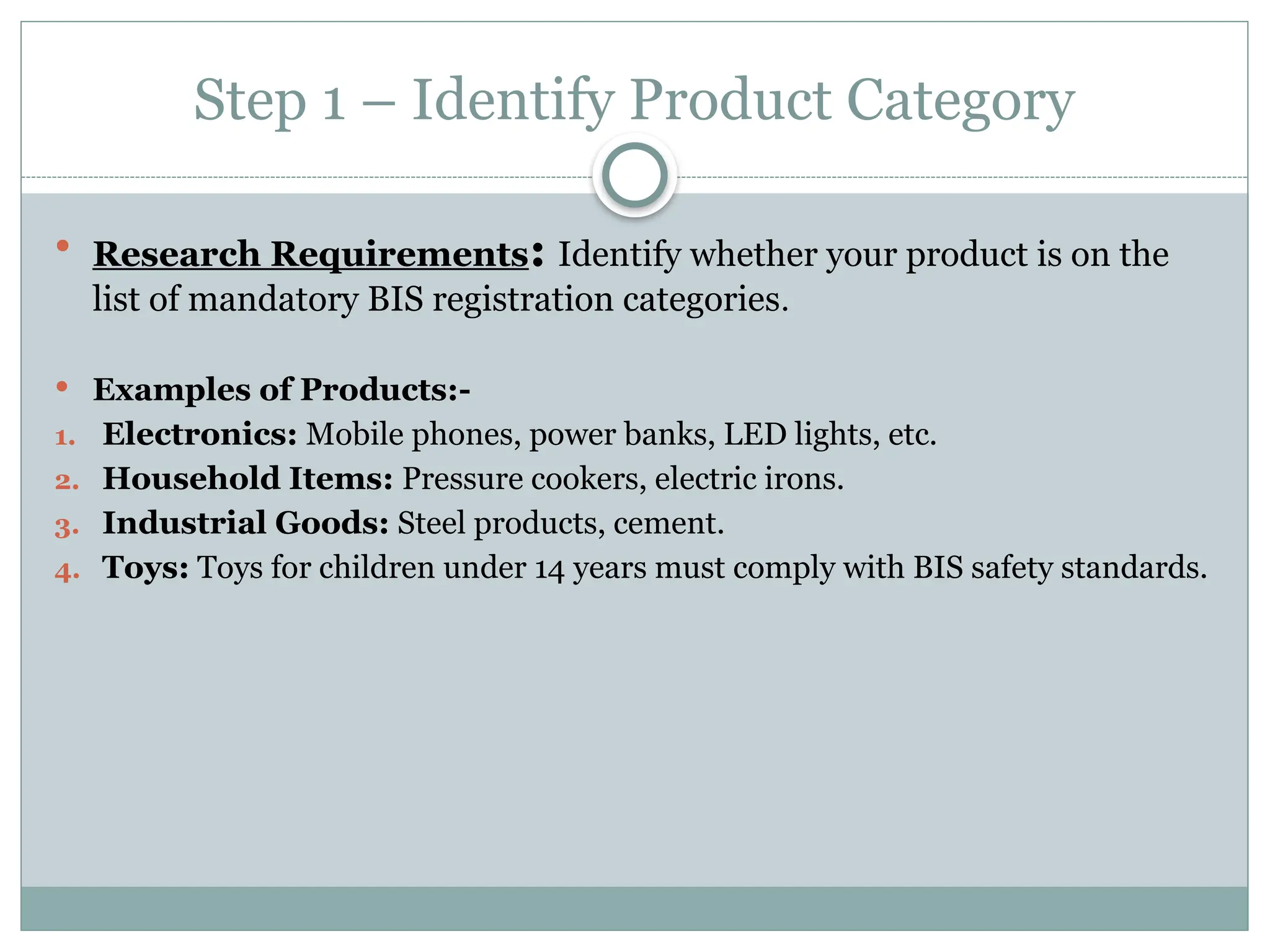 Step 1 – Identify Product Category

• Research Requirements: Identify whether your product is on the list of mandatory BIS registration categories.

• Examples of Products:-
1. Electronics: Mobile phones, power banks, LED lights, etc.
2. Household Items: Pressure cookers, electric irons.
3. Industrial Goods: Steel products, cement.
4. Toys: Toys for children under 14 years must comply with BIS safety standards.